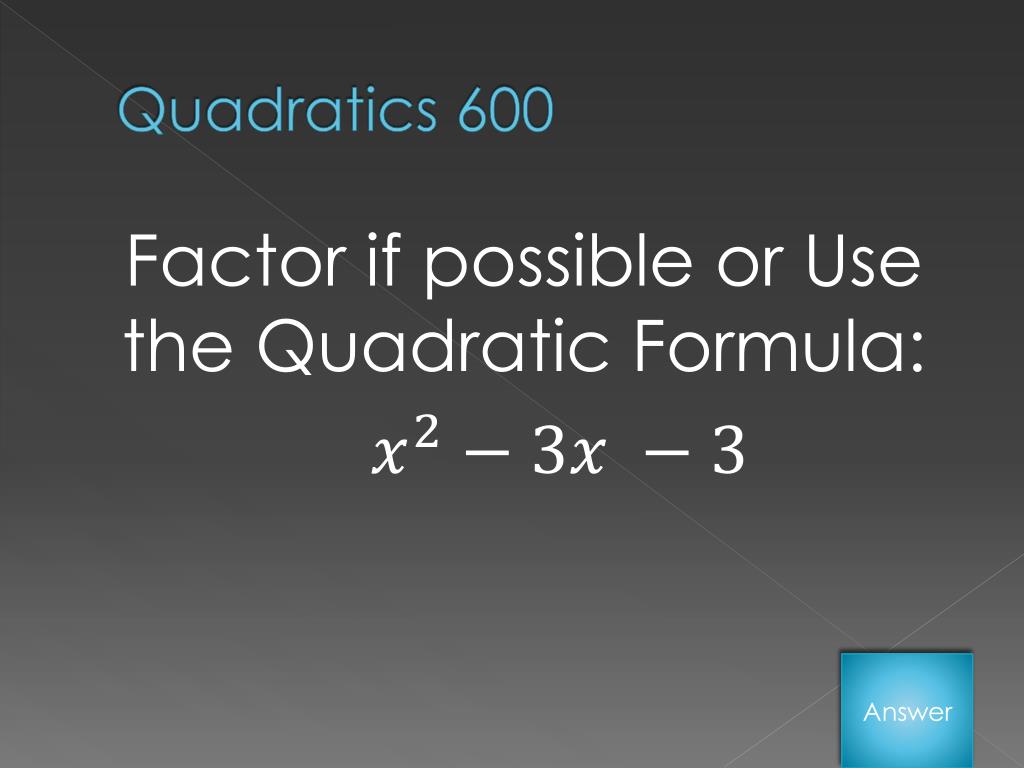 Quadratics 600

Factor if possible or Use the Quadratic Formula:

$x^2 - 3x - 3$

Answer